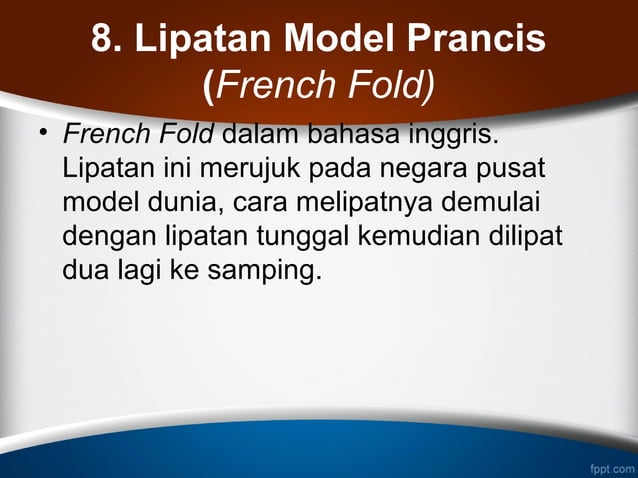 8. Lipatan Model Prancis (French Fold)

• French Fold dalam bahasa inggris. Lipatan ini merujuk pada negara pusat model dunia, cara melipatnya demulai dengan lipatan tunggal kemudian dilipat dua lagi ke samping.

fppt.com